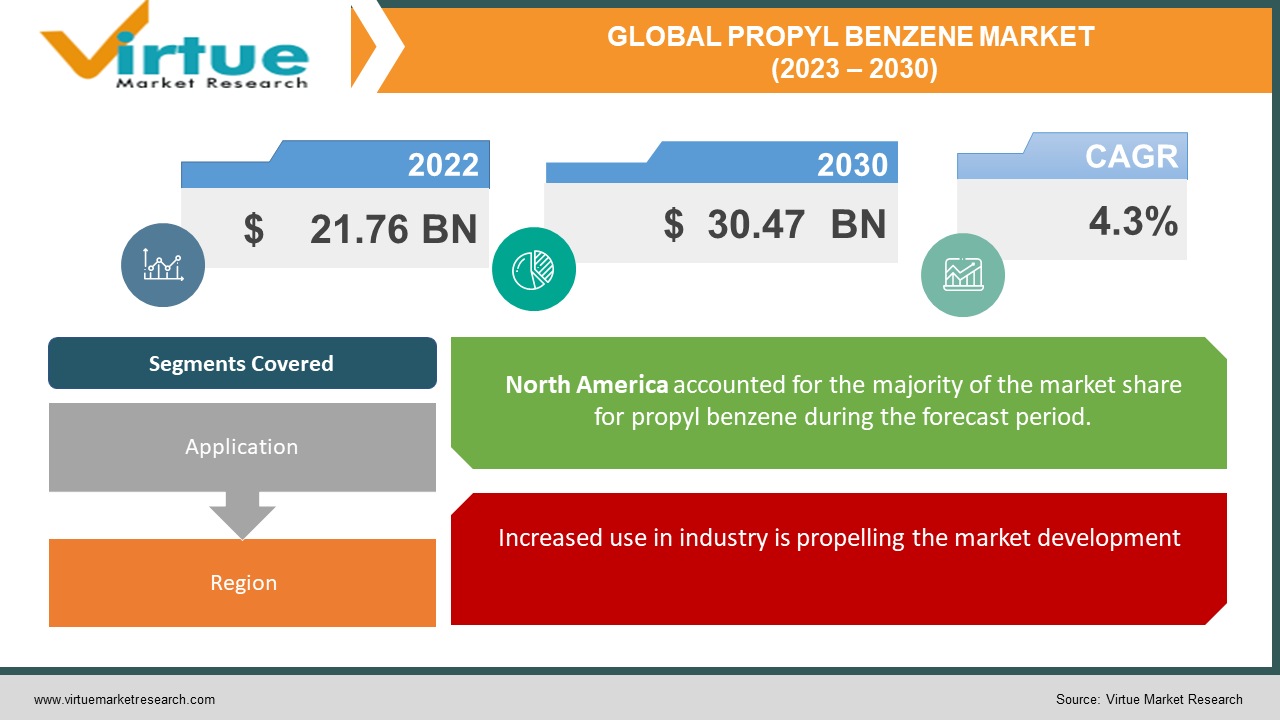 Virtue
Market Research

GLOBAL PROPYL BENZENE MARKET
(2023 – 2030)

2022
$ 21.76 BN

2030
$ 30.47 BN

CAGR
4.3%

Segments Covered

Application

Region

North America accounted for the majority of the market share for propyl benzene during the forecast period.

Increased use in industry is propelling the market development

www.virtuemarketresearch.com

Source: Virtue Market Research